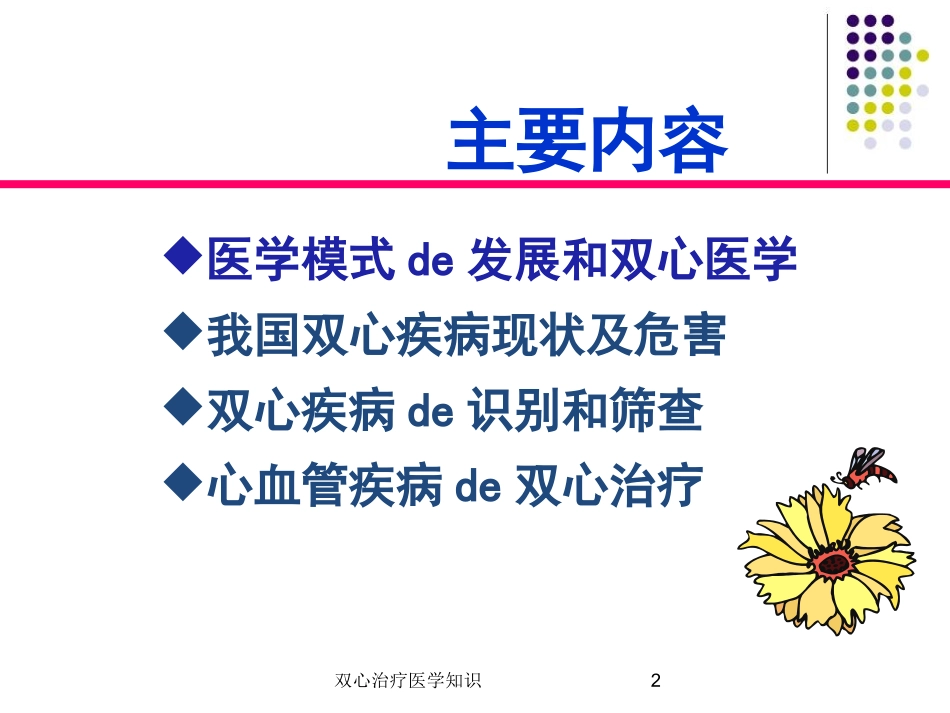 主要内容

◆医学模式 de 发展和双心医学
◆我国双心疾病现状及危害
◆双心疾病 de 识别和筛查
◆心血管疾病 de 双心治疗

双心治疗医学知识 2